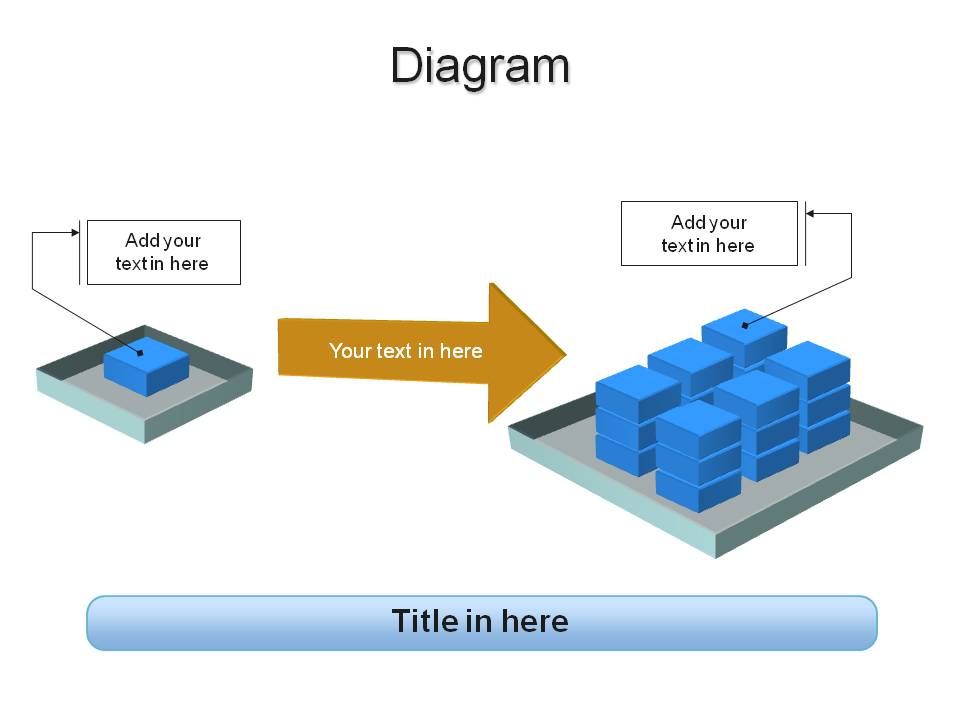 Diagram

Add your text in here

Your text in here

Add your text in here

Title in here